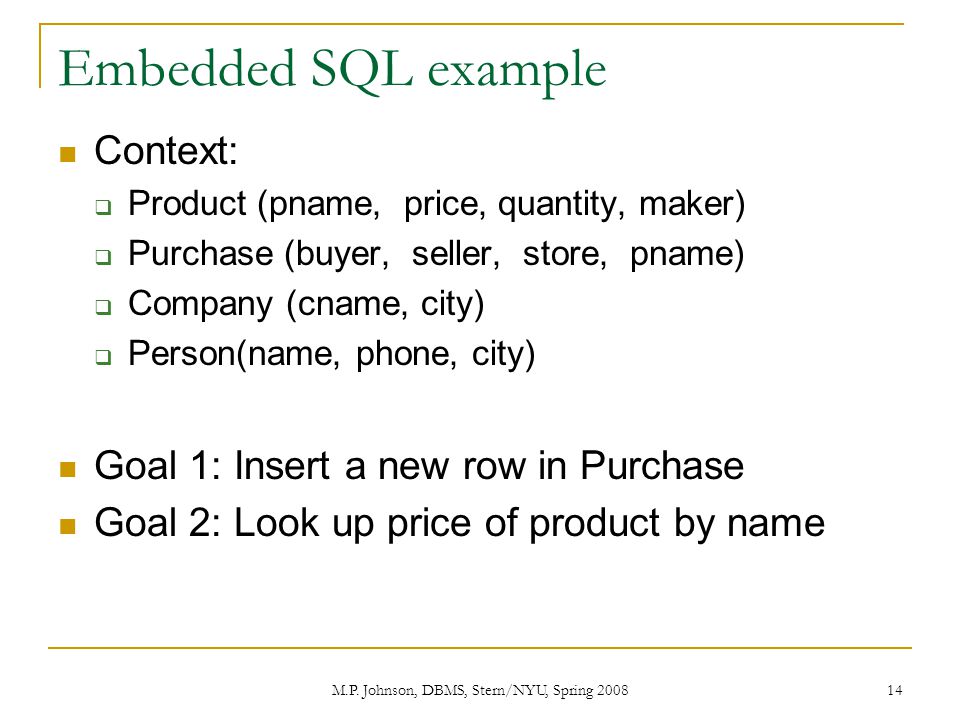 Embedded SQL example

Context:

Product (pname, price, quantity, maker)

Purchase (buyer, seller, store, pname)

Company (cname, city)

Person(name, phone, city)

Goal 1: Insert a new row in Purchase

Goal 2: Look up price of product by name

M.P. Johnson, DBMS, Stern/NYU, Spring 2008

14